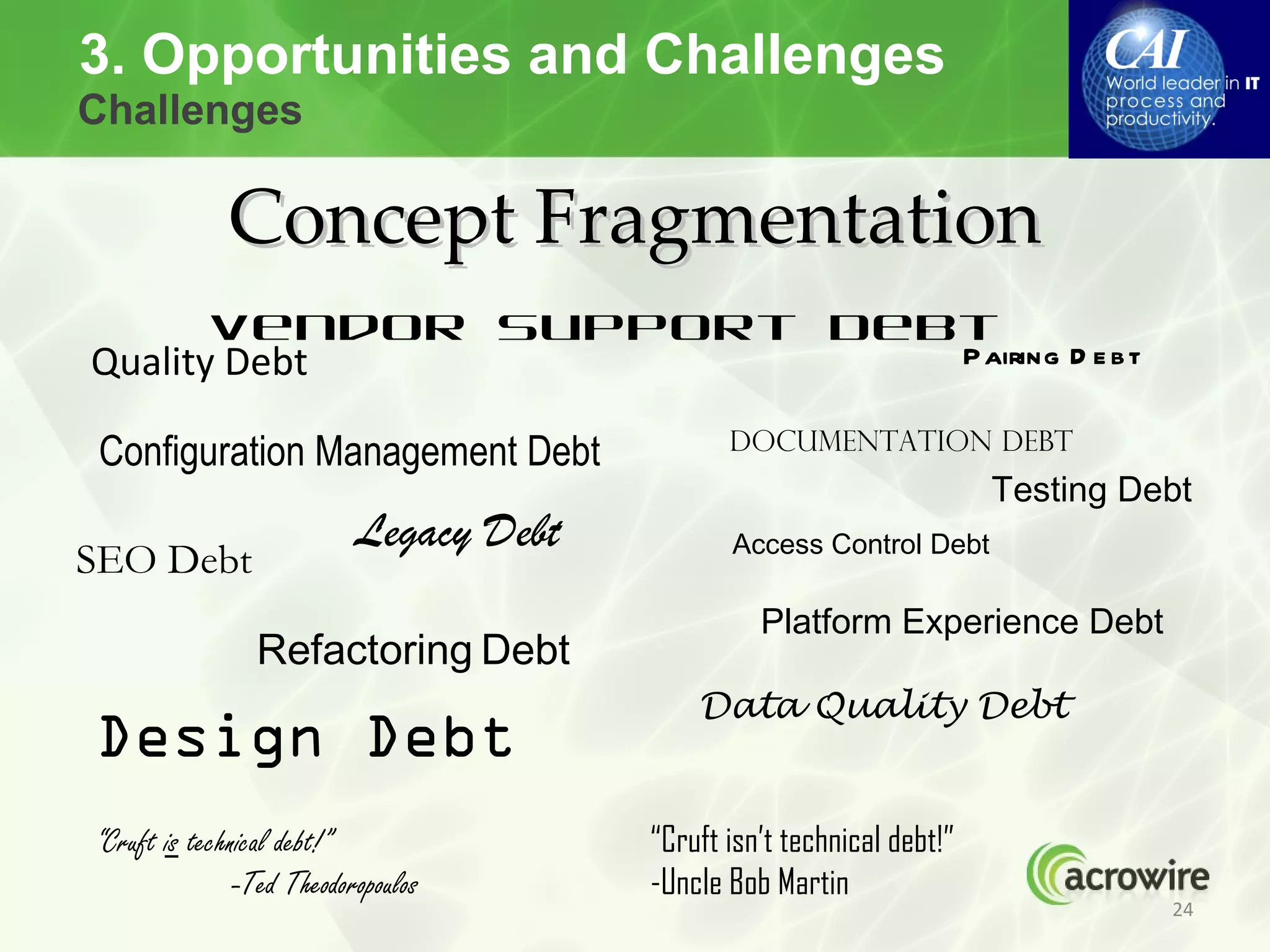 3. Opportunities and Challenges
Challenges

CAI
World leader in IT process and productivity.

Concept Fragmentation

VENDOR SUPPORT DEBT

Quality Debt

PAIRING DEBT

Configuration Management Debt

DOCUMENTATION DEBT

Testing Debt

Legacy Debt

SEO Debt

Access Control Debt

Platform Experience Debt

Refactoring Debt

Data Quality Debt

Design Debt

"Cruft is technical debt!"
-Ted Theodoropoulos

"Cruft isn't technical debt!"
-Uncle Bob Martin

acrowire

24